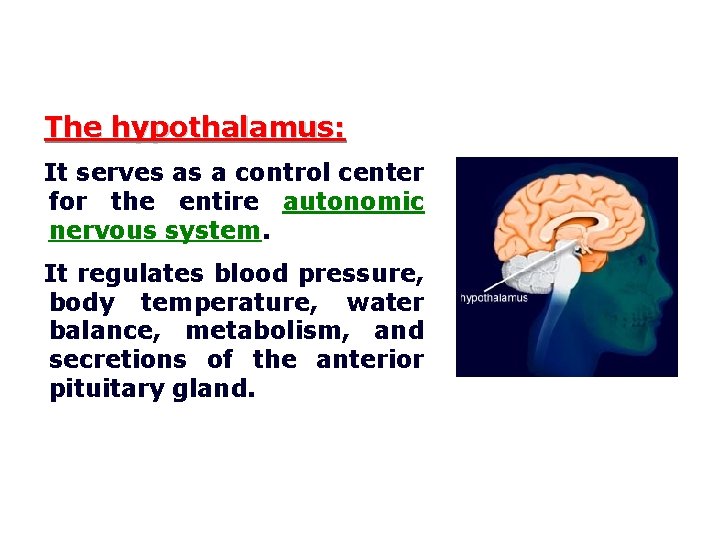 The hypothalamus:

It serves as a control center for the entire autonomic nervous system.

It regulates blood pressure, body temperature, water balance, metabolism, and secretions of the anterior pituitary gland.

hypothalamus